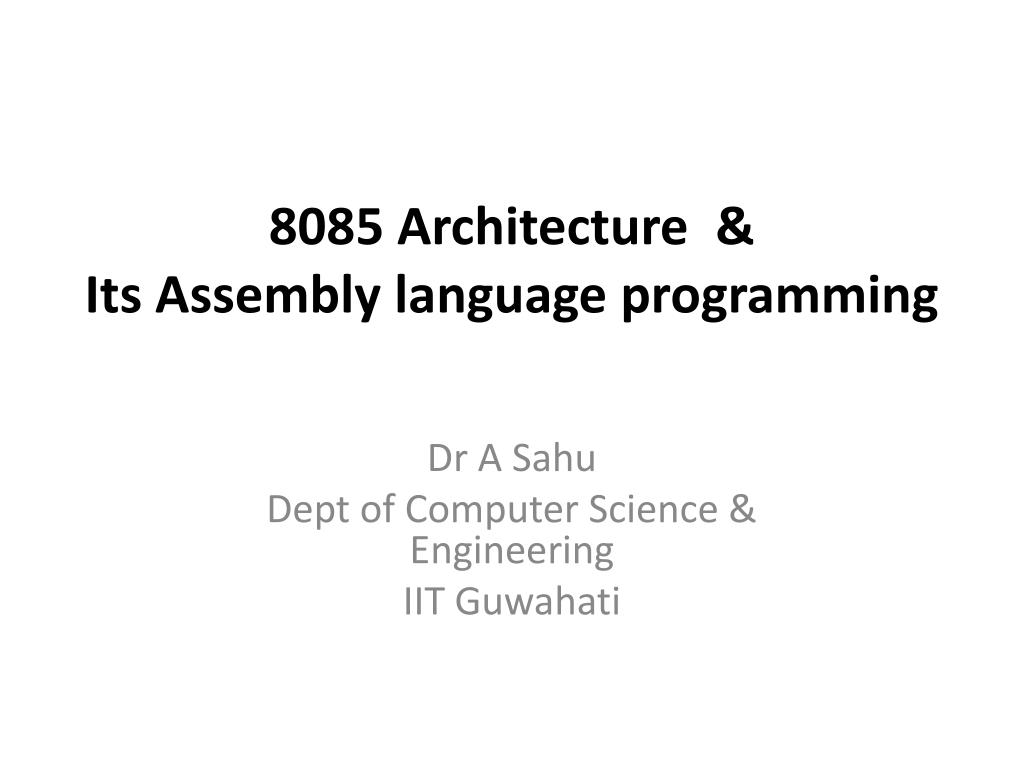 8085 Architecture &
Its Assembly language programming

Dr A Sahu
Dept of Computer Science & Engineering
IIT Guwahati